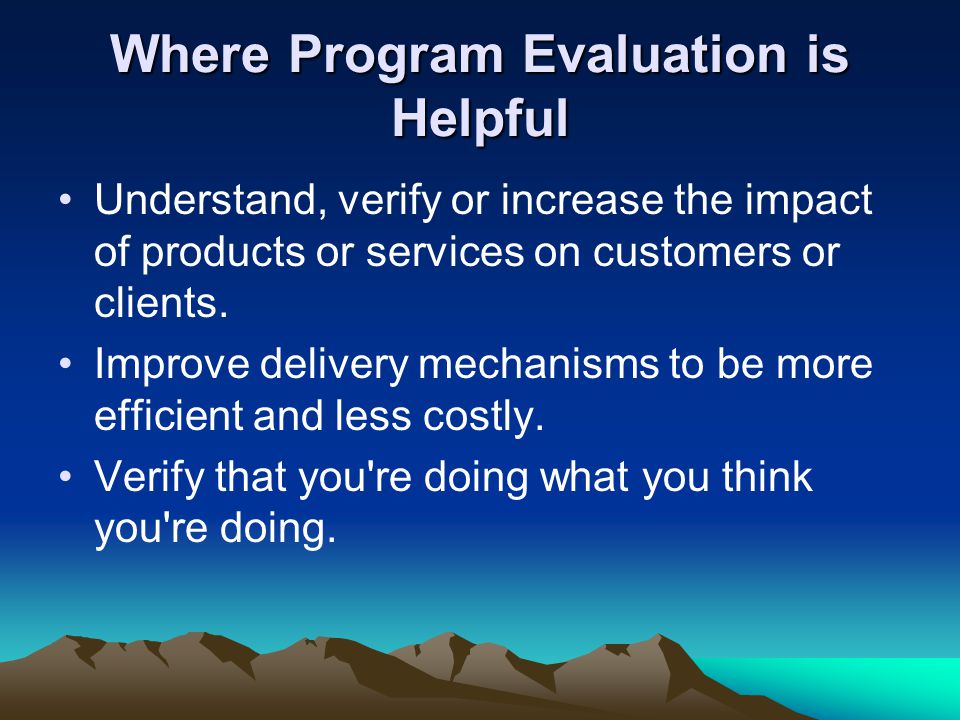 Where Program Evaluation is Helpful

• Understand, verify or increase the impact of products or services on customers or clients.
• Improve delivery mechanisms to be more efficient and less costly.
• Verify that you're doing what you think you're doing.